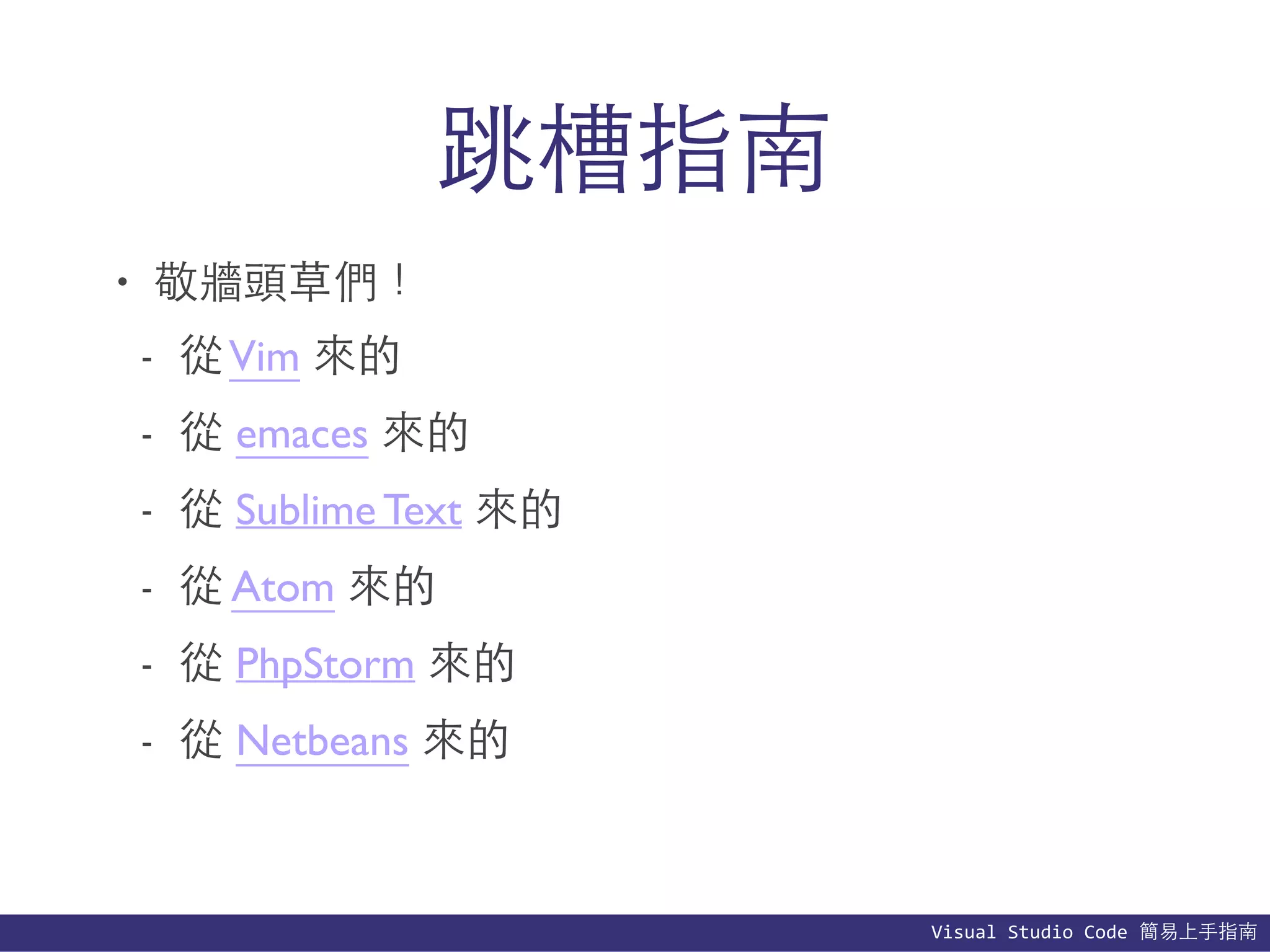 跳槽指南

• 敬牆頭草們！

- 從 Vim 來的

- 從 emaces 來的

- 從 Sublime Text 來的

- 從 Atom 來的

- 從 PhpStorm 來的

- 從 Netbeans 來的

Visual Studio Code 簡易上手指南